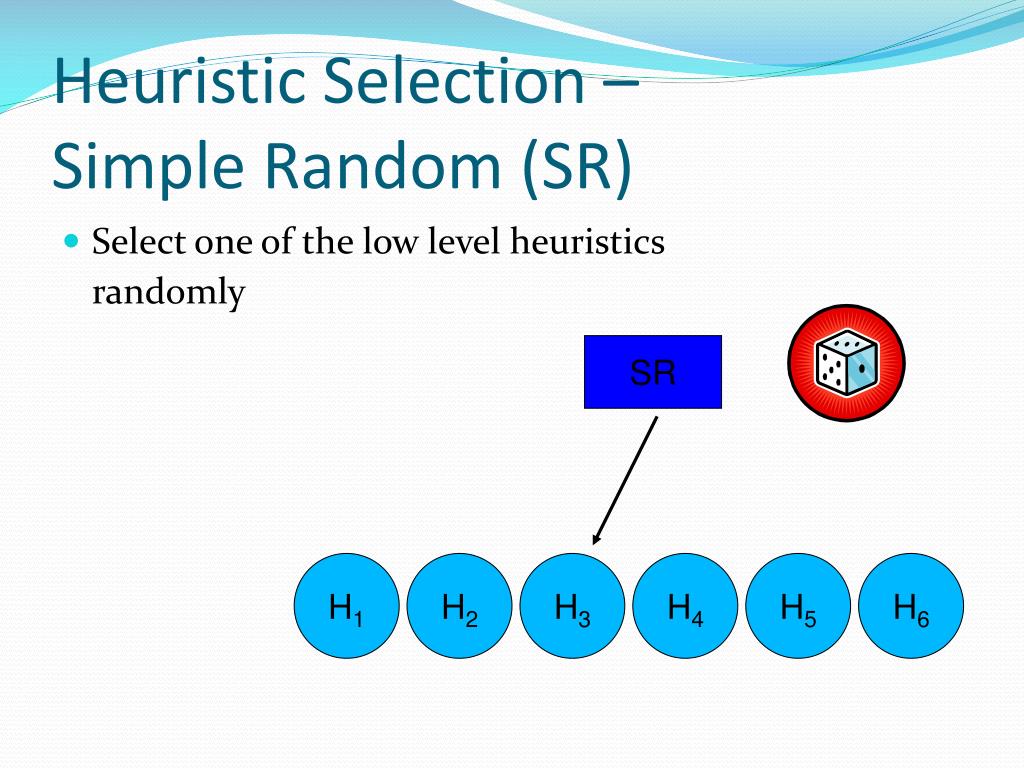 Heuristic Selection – Simple Random (SR)

Select one of the low level heuristics randomly

SR

$H_1$ $H_2$ $H_3$ $H_4$ $H_5$ $H_6$